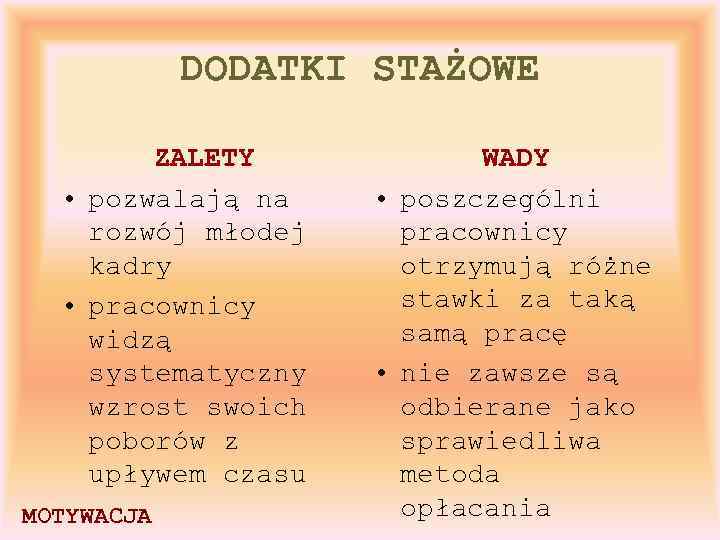 DODATKI STAŻOWE

ZALETY

• pozwalają na rozwój młodej kadry

• pracownicy widzą systematyczny wzrost swoich poborów z upływem czasu

WADY

• poszczególni pracownicy otrzymują różne stawki za taką samą pracę

• nie zawsze są odbierane jako sprawiedliwa metoda opłacania

MOTYWACJA